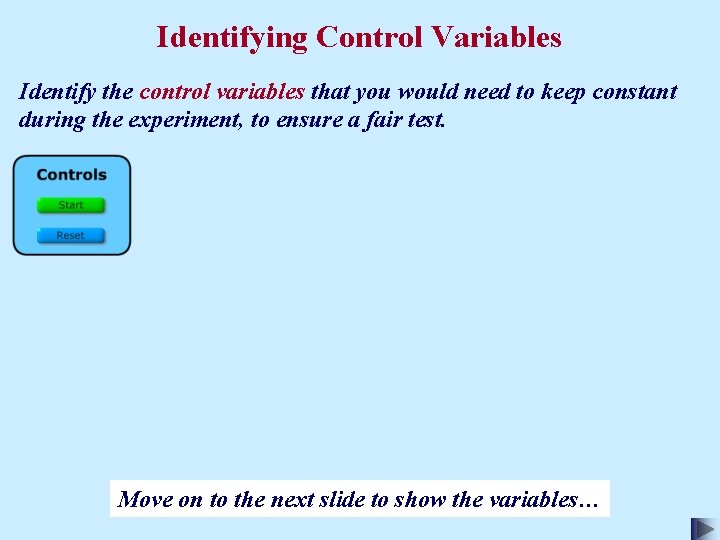 Identifying Control Variables

Identify the control variables that you would need to keep constant during the experiment, to ensure a fair test.

Controls

Start

Reset

Move on to the next slide to show the variables…